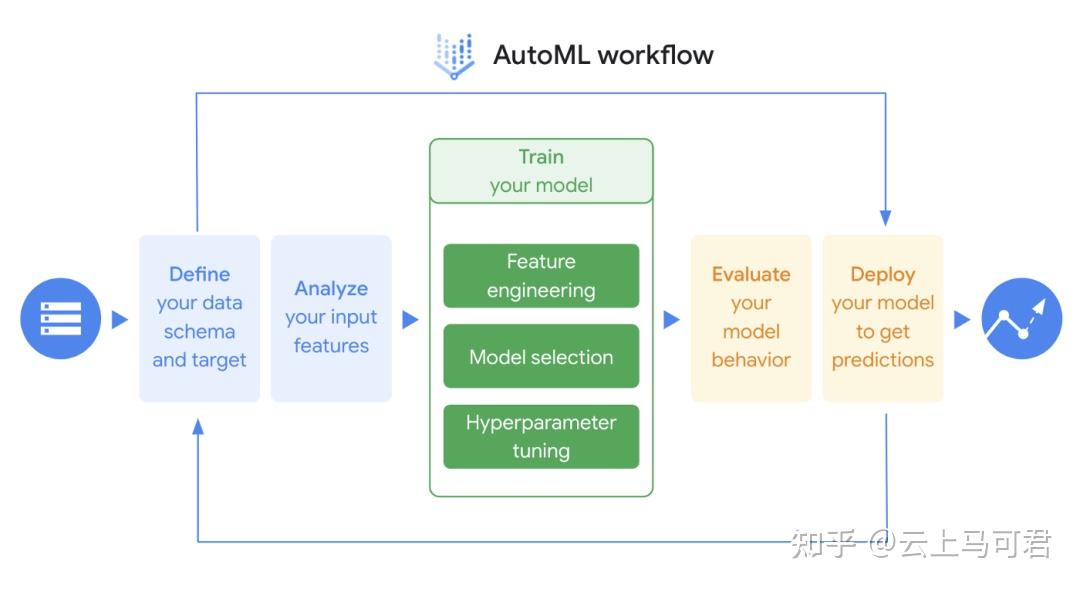 AutoML workflow

Define your data schema and target

Analyze your input features

Train your model

Feature engineering

Model selection

Hyperparameter tuning

Evaluate your model behavior

Deploy your model to get predictions

知乎 @云上马可君